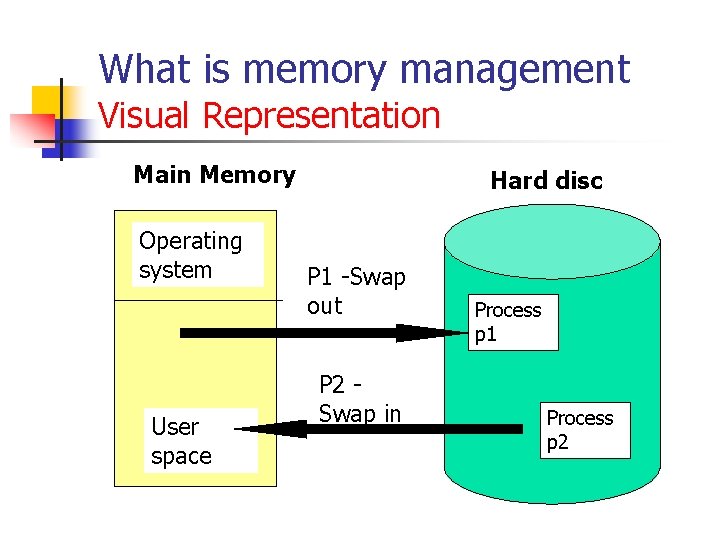 What is memory management
Visual Representation

Main Memory

Hard disc

Operating system

P1 -Swap out

Process p1

P2 - Swap in

User space

Process p2